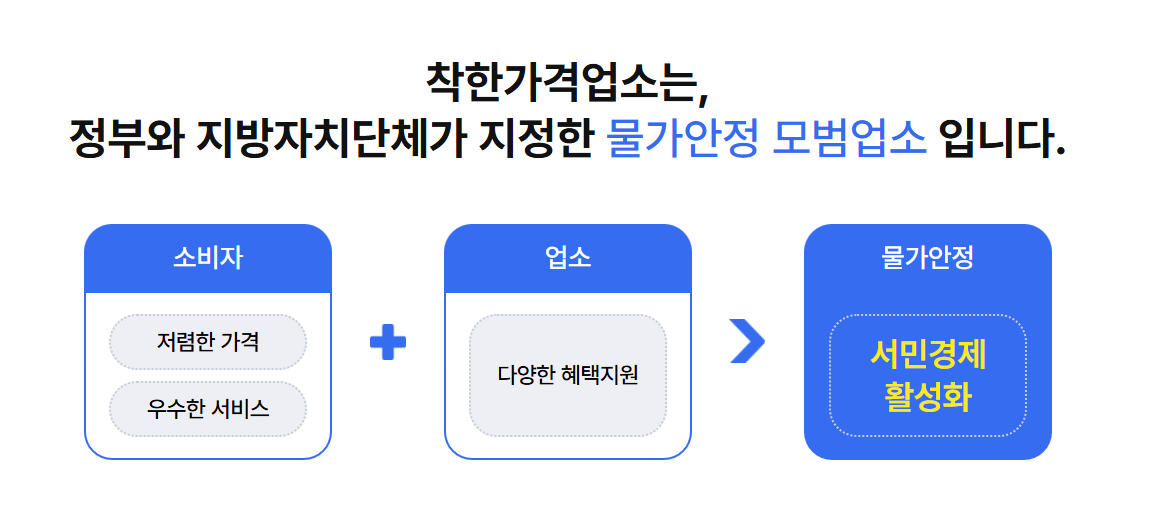 착한가격업소는,
정부와 지방자치단체가 지정한 물가안정 모범업소 입니다.

소비자

저렴한 가격

우수한 서비스

업소

다양한 혜택지원

물가안정

서민경제 활성화